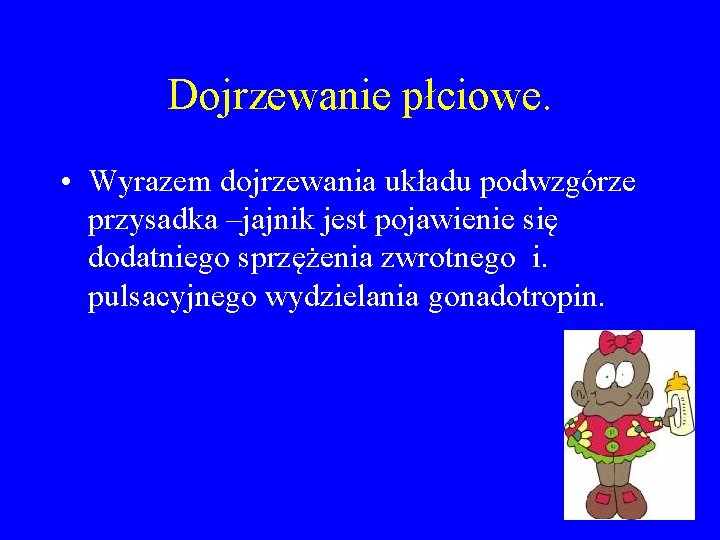 Dojrzewanie płciowe.

• Wyrazem dojrzewania układu podwzgórze przysadka –jajnik jest pojawienie się dodatniego sprzężenia zwrotnego i. pulsacyjnego wydzielania gonadotropin.